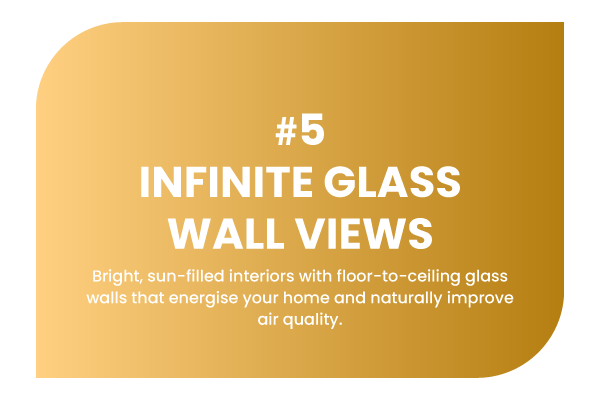 #5
INFINITE GLASS WALL VIEWS

Bright, sun-filled interiors with floor-to-ceiling glass walls that energise your home and naturally improve air quality.